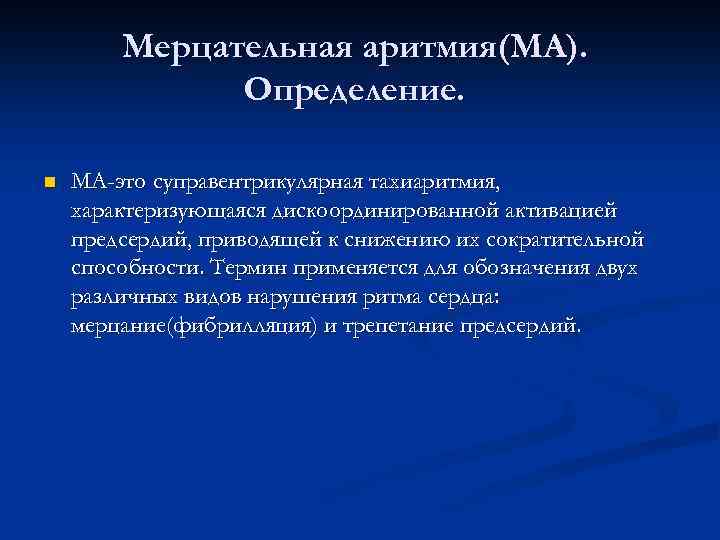 Мерцательная аритмия(МА). Определение.

МА-это суправентрикулярная тахиаритмия, характеризующаяся дискоординированной активацией предсердий, приводящей к снижению их сократительной способности. Термин применяется для обозначения двух различных видов нарушения ритма сердца: мерцание(фибрилляция) и трепетание предсердий.